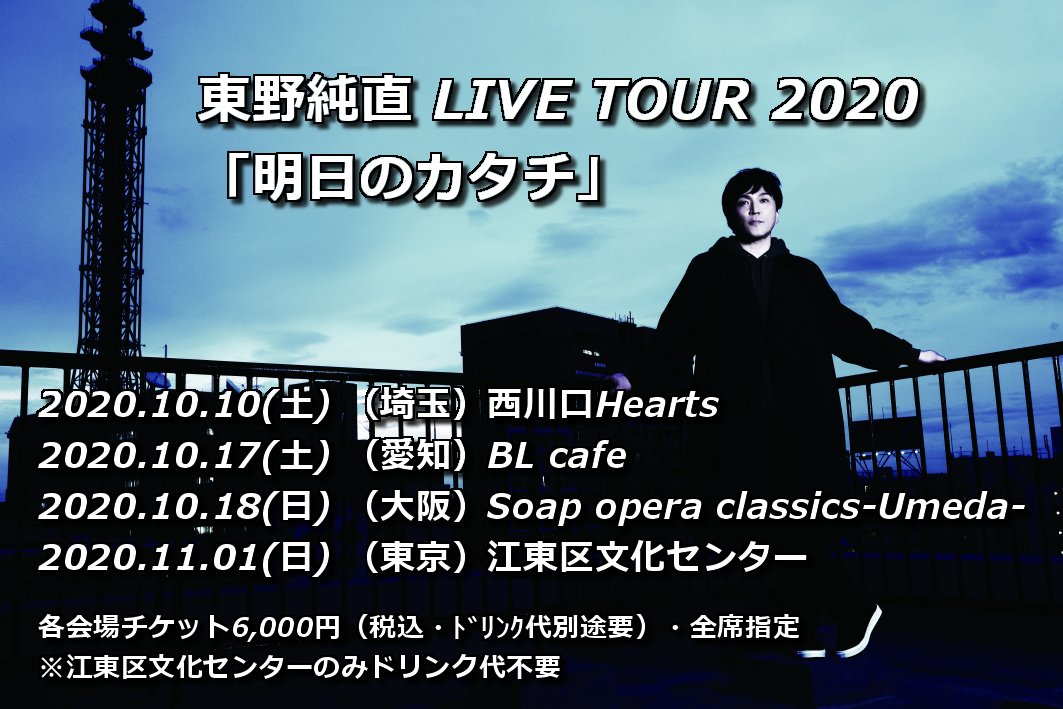 東野純直 LIVE TOUR 2020
「明日のカタチ」

2020.10.10(土)（埼玉）西川口Hearts
2020.10.17(土)（愛知）BL cafe
2020.10.18(日)（大阪）Soap opera classics-Umeda-
2020.11.01(日)（東京）江東区文化センター

各会場チケット6,000円（税込・ﾄﾞﾘﾝｸ代別途要）・全席指定
※江東区文化センターのみドリンク代不要